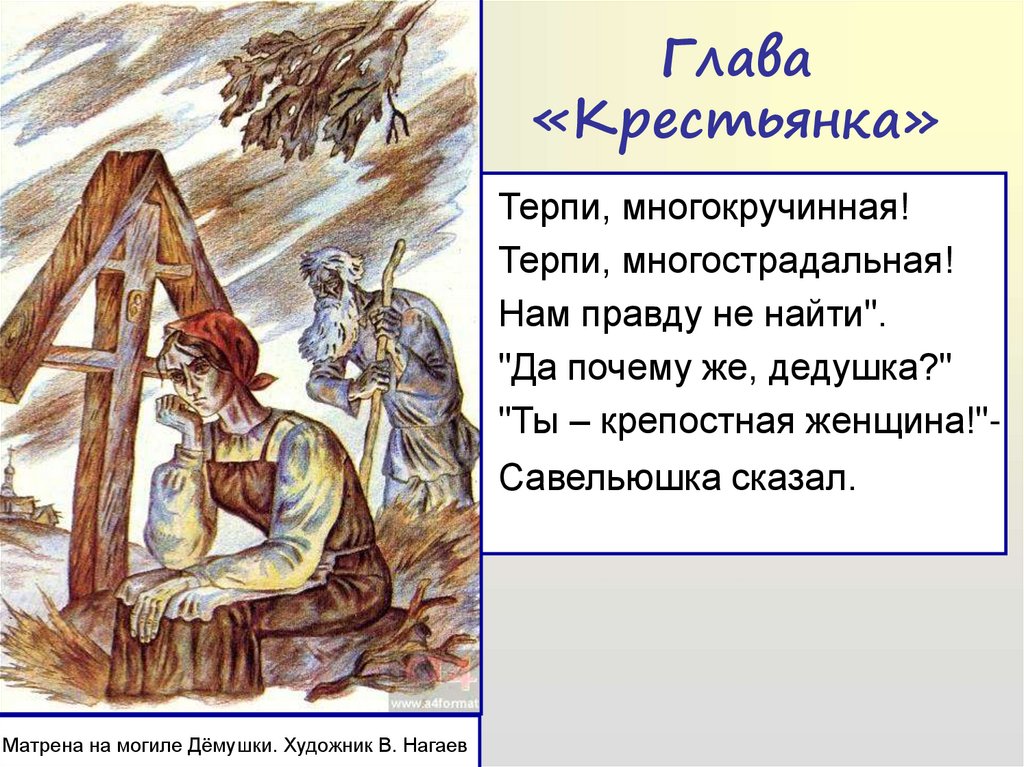 Глава «Крестьянка»

Терпи, многокручинная!
Терпи, многострадальная!
Нам правду не найти".
"Да почему же, дедушка?"
"Ты – крепостная женщина!"-
Савельюшка сказал.

www.a4format

Матрена на могиле Дёмушки. Художник В. Нагаев